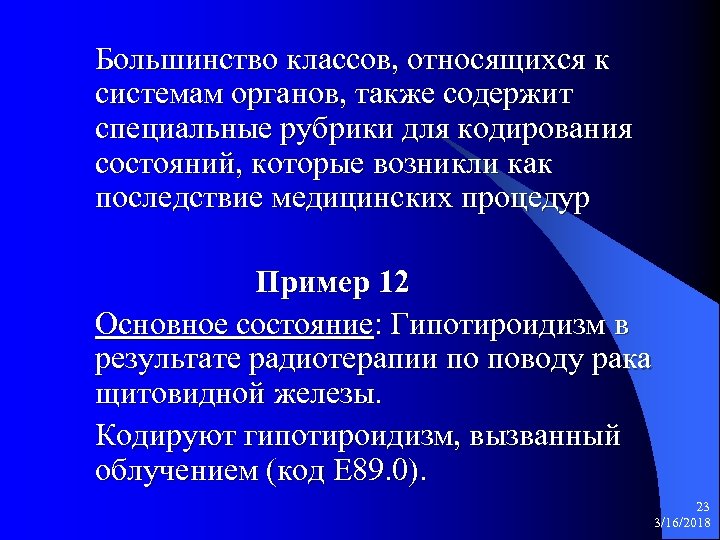 Большинство классов, относящихся к системам органов, также содержит специальные рубрики для кодирования состояний, которые возникли как последствие медицинских процедур

Пример 12

Основное состояние: Гипотироидизм в результате радиотерапии по поводу рака щитовидной железы.

Кодируют гипотироидизм, вызванный облучением (код E89.0).

23
3/16/2018